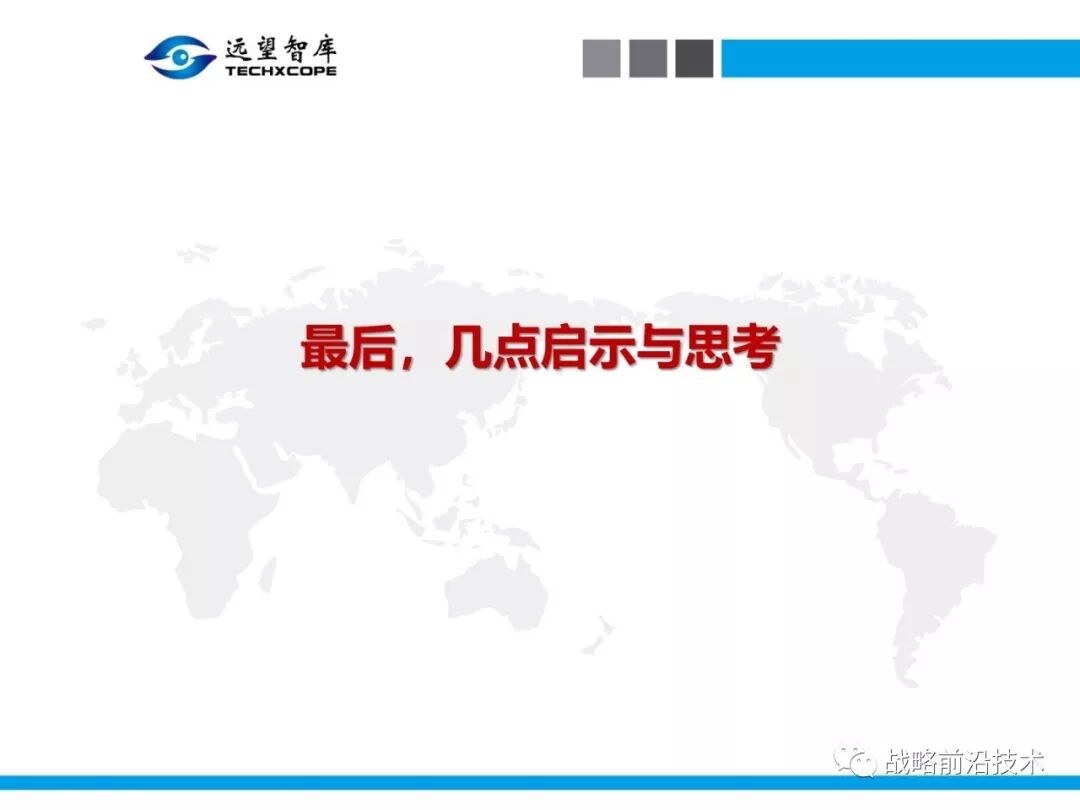 远望智库
TECHXCOPE

最后，几点启示与思考

战略前沿技术